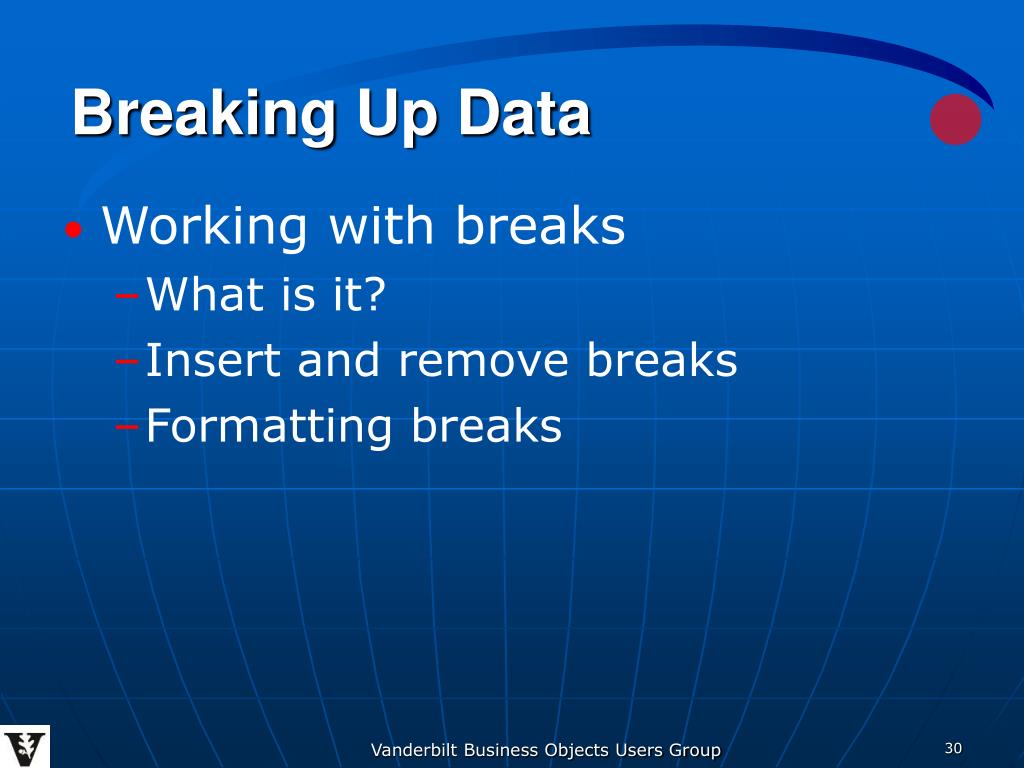 Breaking Up Data

• Working with breaks
– What is it?
– Insert and remove breaks
– Formatting breaks

Vanderbilt Business Objects Users Group

30